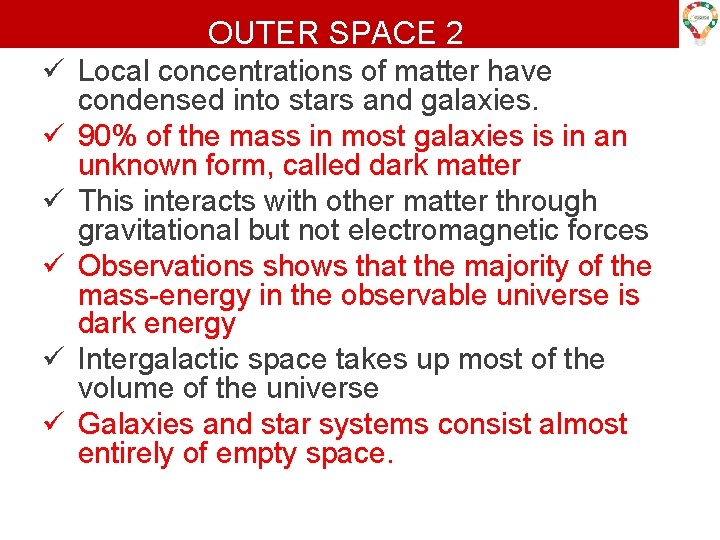 OUTER SPACE 2

✓ Local concentrations of matter have condensed into stars and galaxies.

✓ 90% of the mass in most galaxies is in an unknown form, called dark matter

✓ This interacts with other matter through gravitational but not electromagnetic forces

✓ Observations shows that the majority of the mass-energy in the observable universe is dark energy

✓ Intergalactic space takes up most of the volume of the universe

✓ Galaxies and star systems consist almost entirely of empty space.